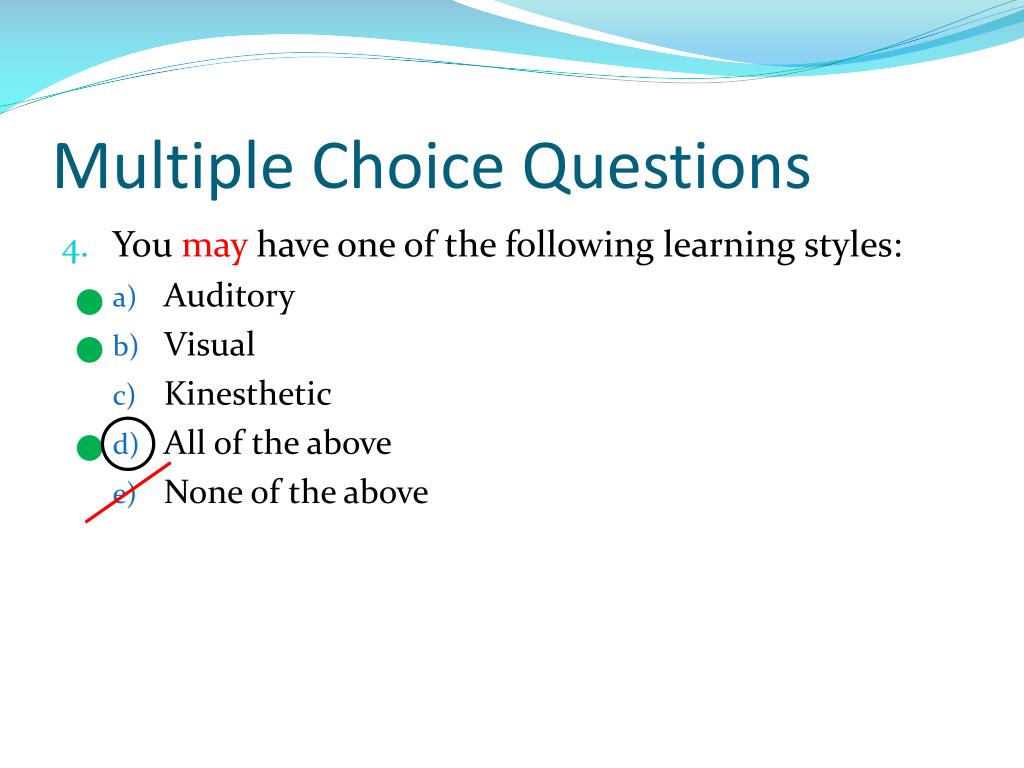 Multiple Choice Questions

4. You may have one of the following learning styles:

a) Auditory
b) Visual
c) Kinesthetic
d) All of the above
e) None of the above